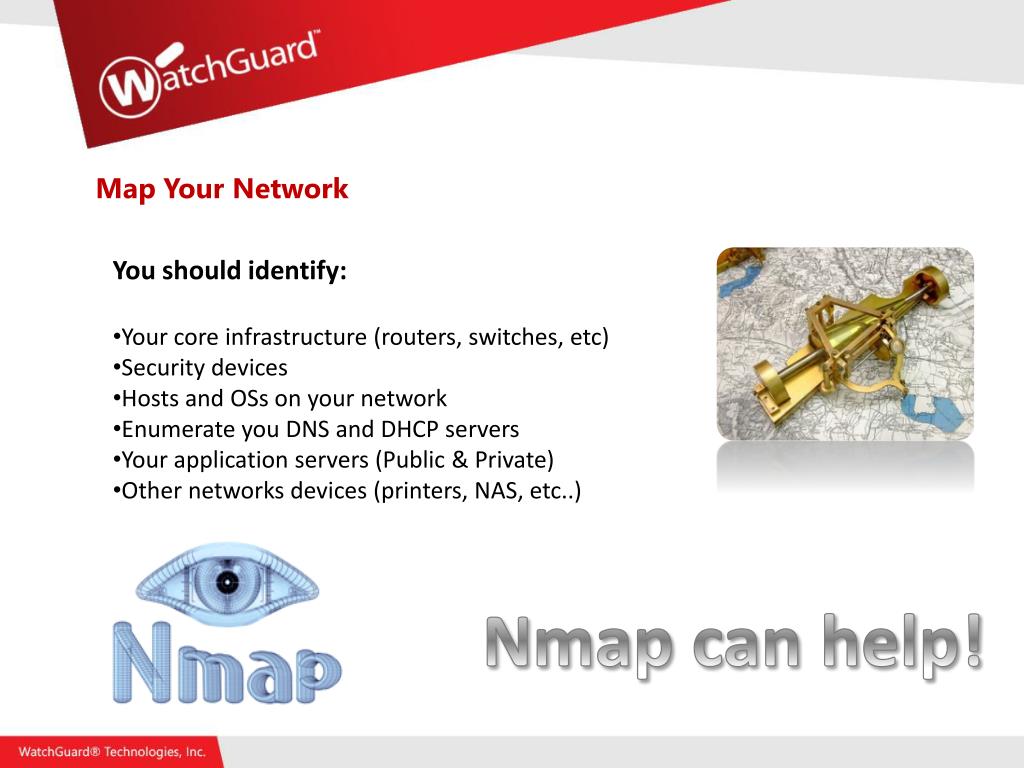 WatchGuard™

Map Your Network

You should identify:

•Your core infrastructure (routers, switches, etc)
•Security devices
•Hosts and OSs on your network
•Enumerate you DNS and DHCP servers
•Your application servers (Public & Private)
•Other networks devices (printers, NAS, etc..)

Nmap

Nmap can help!

WatchGuard® Technologies, Inc.